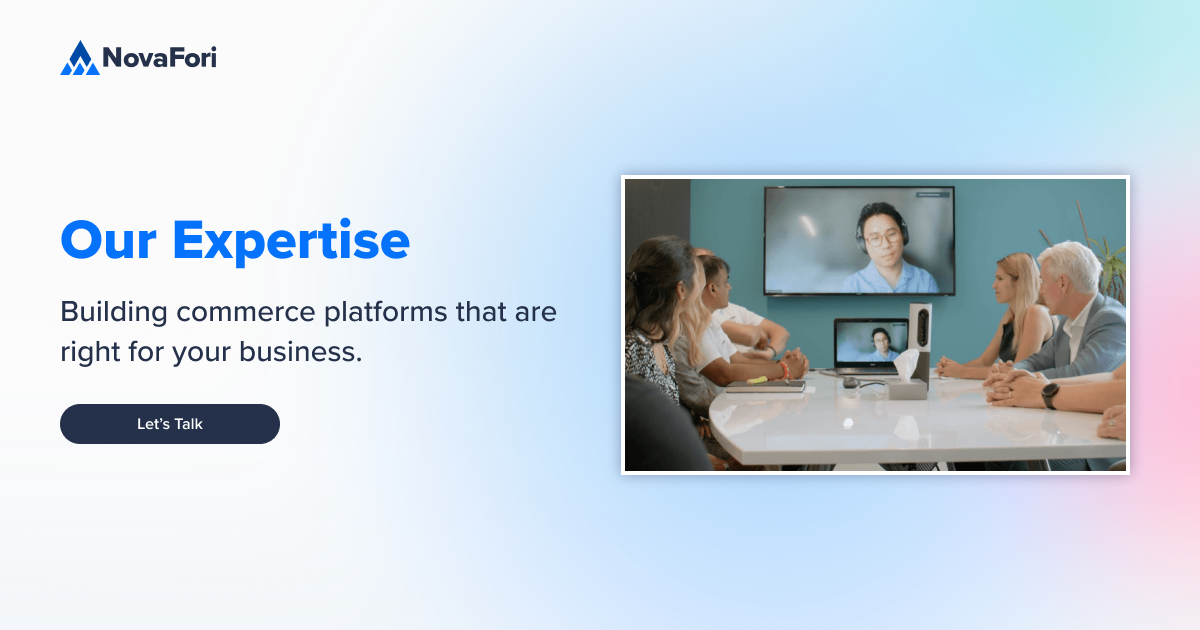 NovaFori

Our Expertise

Building commerce platforms that are right for your business.

Let's Talk